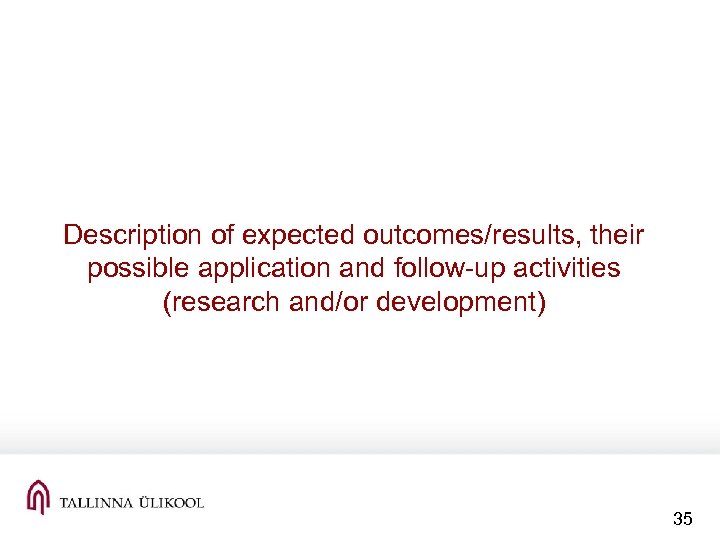 Description of expected outcomes/results, their possible application and follow-up activities (research and/or development)

TALLINNA ÜLIKOOL

35